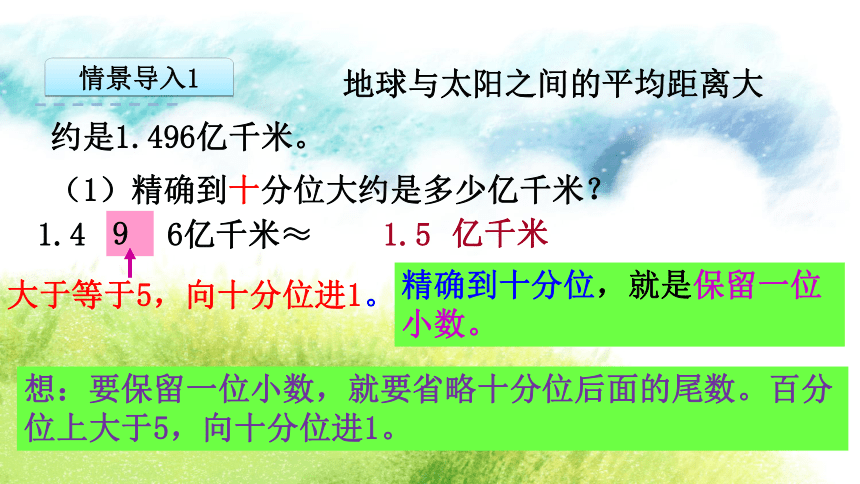 情景导入1

地球与太阳之间的平均距离大约是1.496亿千米。

（1）精确到十分位大约是多少亿千米？

1.4 9 6亿千米≈ 1.5 亿千米

大于等于5，向十分位进1。

精确到十分位，就是保留一位小数。

想：要保留一位小数，就要省略十分位后面的尾数。百分位上大于5，向十分位进1。